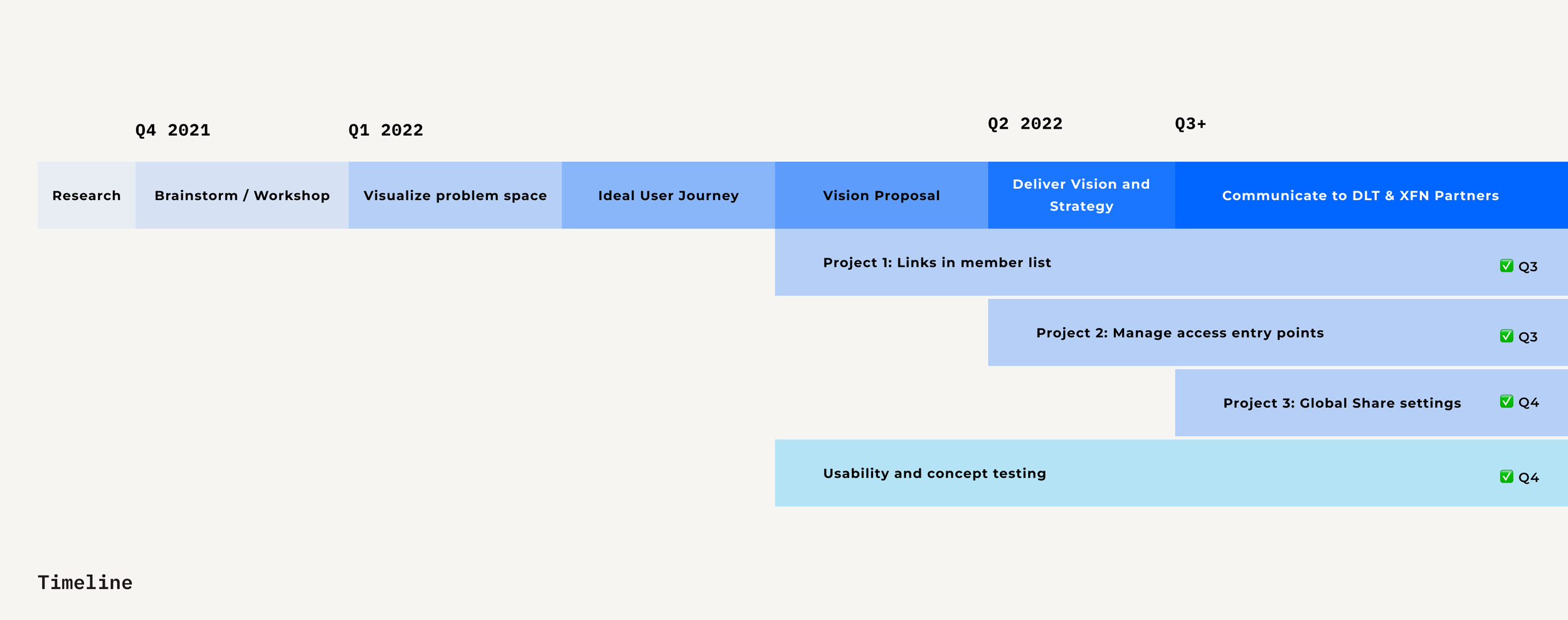 Q4 2021
Q1 2022
Q2 2022
Q3+

Research
Brainstorm / Workshop
Visualize problem space
Ideal User Journey
Vision Proposal
Deliver Vision and Strategy
Communicate to DLT & XFN Partners

Project 1: Links in member list ✅ Q3

Project 2: Manage access entry points ✅ Q3

Project 3: Global Share settings ✅ Q4

Usability and concept testing ✅ Q4

Timeline